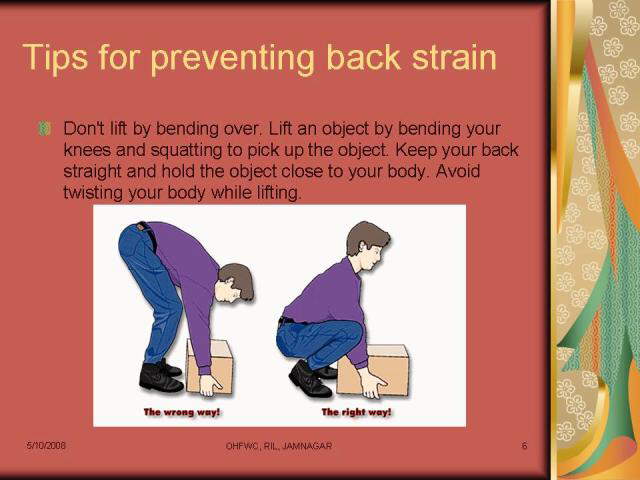 Tips for preventing back strain

Don't lift by bending over. Lift an object by bending your knees and squatting to pick up the object. Keep your back straight and hold the object close to your body. Avoid twisting your body while lifting.

The wrong way!

The right way!

5/10/2008

OHFWC, RIL, JAMNAGAR

6